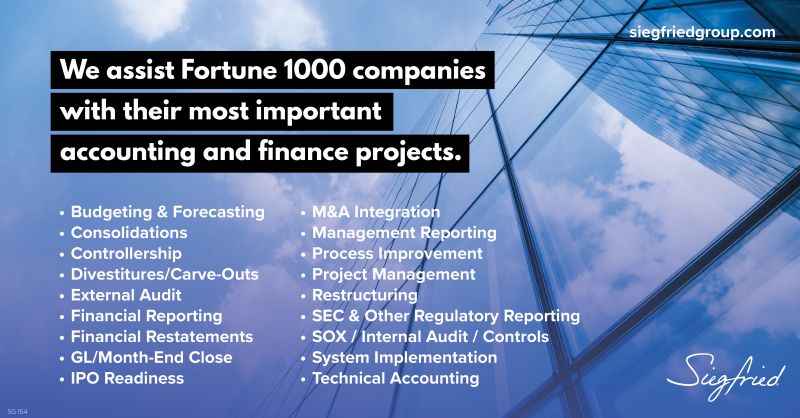 siegfriedgroup.com

We assist Fortune 1000 companies with their most important accounting and finance projects.

• Budgeting & Forecasting
• Consolidations
• Controllership
• Divestitures/Carve-Outs
• External Audit
• Financial Reporting
• Financial Restatements
• GL/Month-End Close
• IPO Readiness

• M&A Integration
• Management Reporting
• Process Improvement
• Project Management
• Restructuring
• SEC & Other Regulatory Reporting
• SOX / Internal Audit / Controls
• System Implementation
• Technical Accounting

Siegfried

SG 154